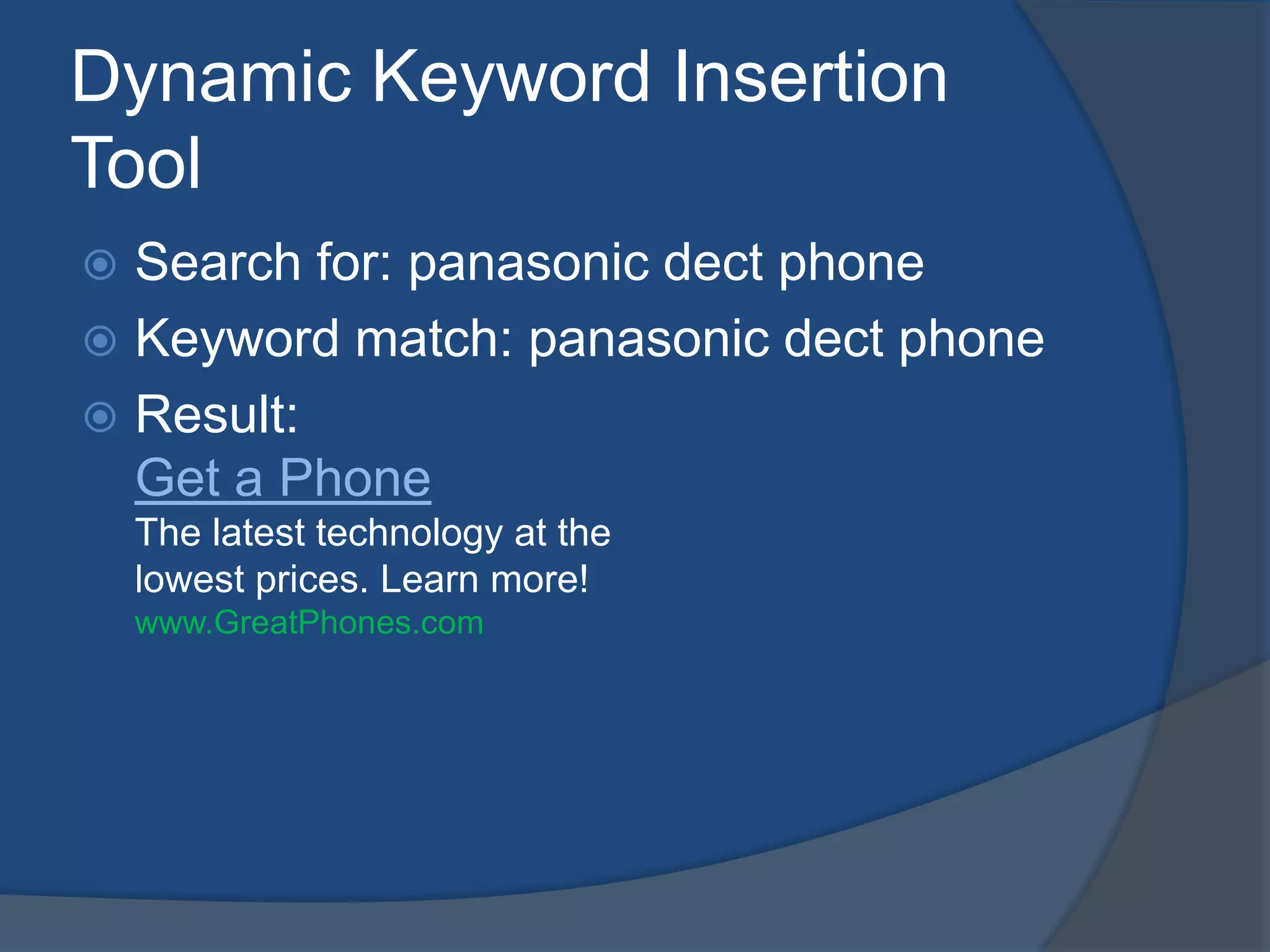 Dynamic Keyword Insertion Tool

Search for: panasonic dect phone

Keyword match: panasonic dect phone

Result:

Get a Phone
The latest technology at the lowest prices. Learn more!
www.GreatPhones.com